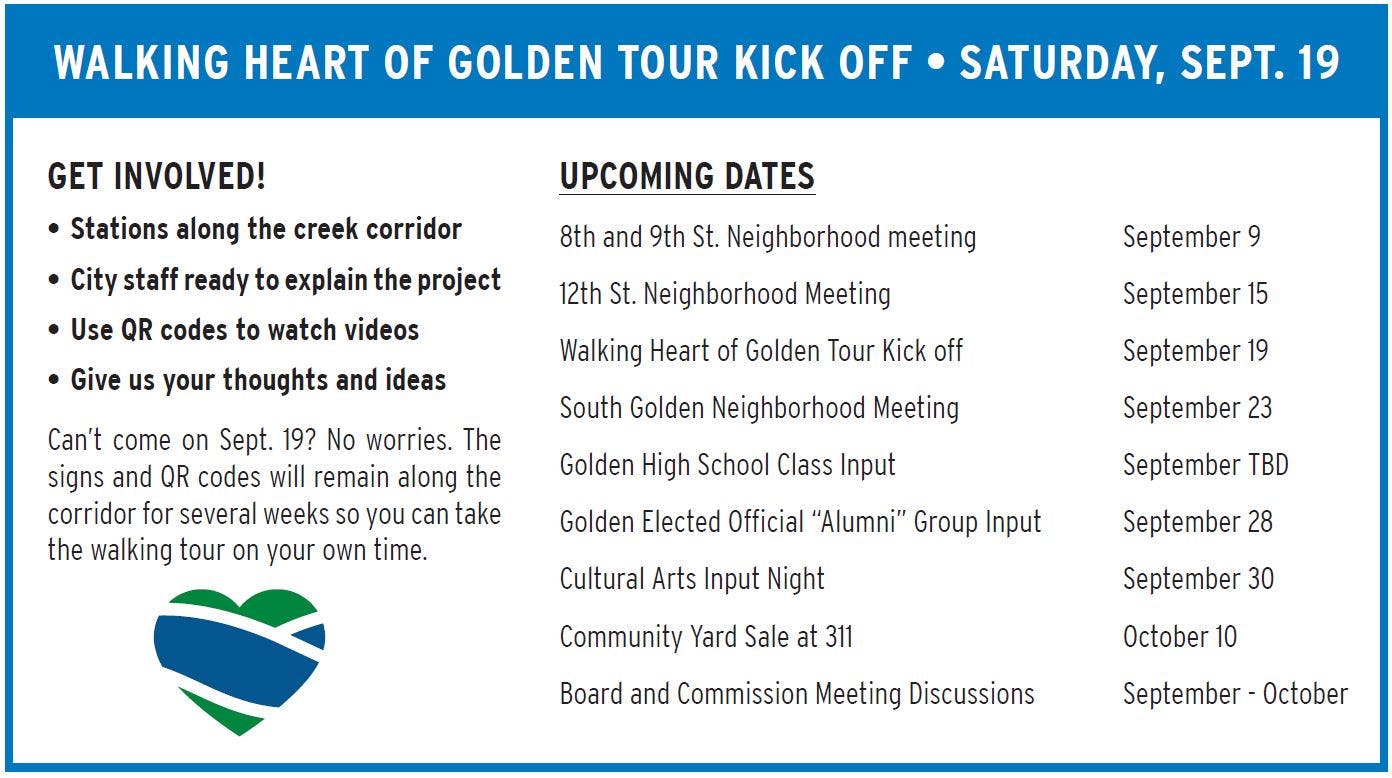 WALKING HEART OF GOLDEN TOUR KICK OFF • SATURDAY, SEPT. 19

GET INVOLVED!

• Stations along the creek corridor
• City staff ready to explain the project
• Use QR codes to watch videos
• Give us your thoughts and ideas

Can't come on Sept. 19? No worries. The signs and QR codes will remain along the corridor for several weeks so you can take the walking tour on your own time.

UPCOMING DATES

| | |
|---|---|
| 8th and 9th St. Neighborhood meeting | September 9 |
| 12th St. Neighborhood Meeting | September 15 |
| Walking Heart of Golden Tour Kick off | September 19 |
| South Golden Neighborhood Meeting | September 23 |
| Golden High School Class Input | September TBD |
| Golden Elected Official "Alumni" Group Input | September 28 |
| Cultural Arts Input Night | September 30 |
| Community Yard Sale at 311 | October 10 |
| Board and Commission Meeting Discussions | September - October |